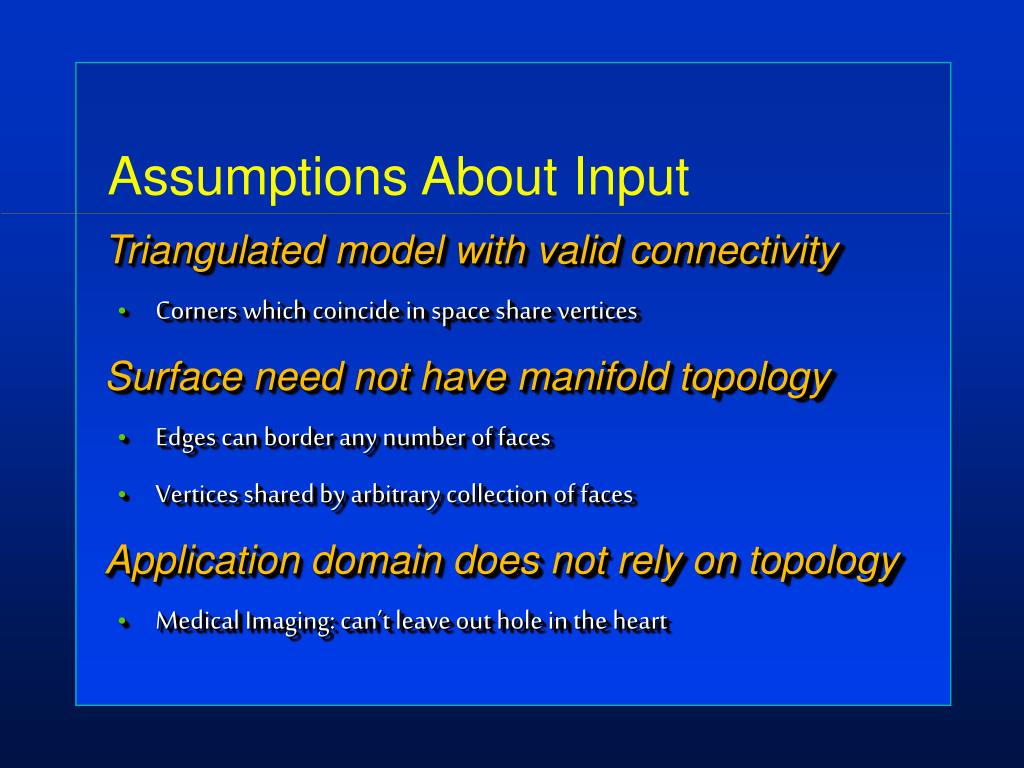 Assumptions About Input

Triangulated model with valid connectivity

• Corners which coincide in space share vertices

Surface need not have manifold topology

• Edges can border any number of faces

• Vertices shared by arbitrary collection of faces

Application domain does not rely on topology

• Medical Imaging: can't leave out hole in the heart